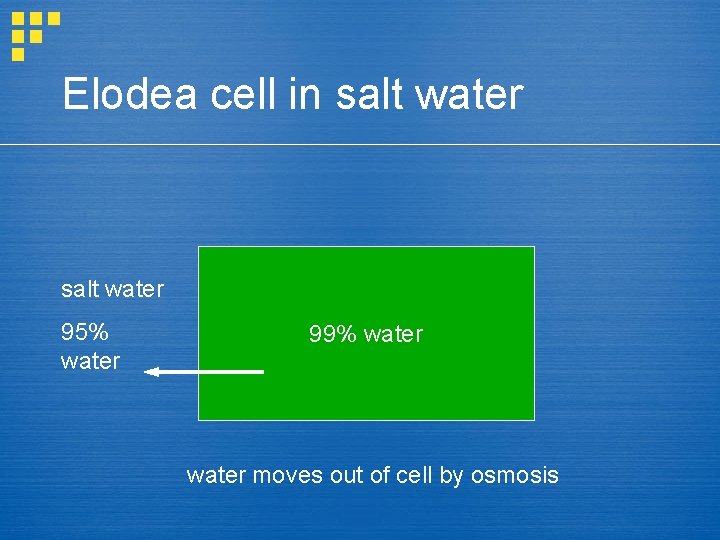 Elodea cell in salt water

salt water

95%
water

99% water

water moves out of cell by osmosis